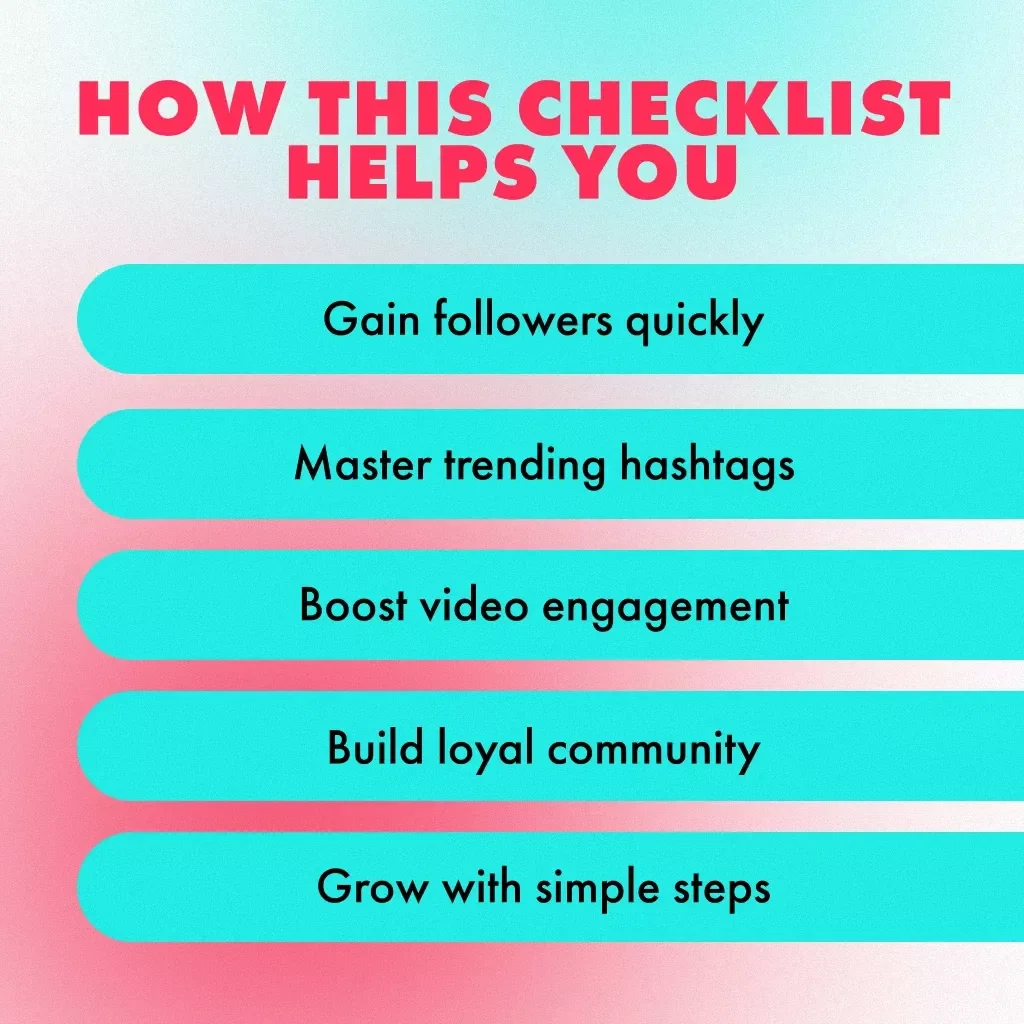 HOW THIS CHECKLIST HELPS YOU

Gain followers quickly

Master trending hashtags

Boost video engagement

Build loyal community

Grow with simple steps